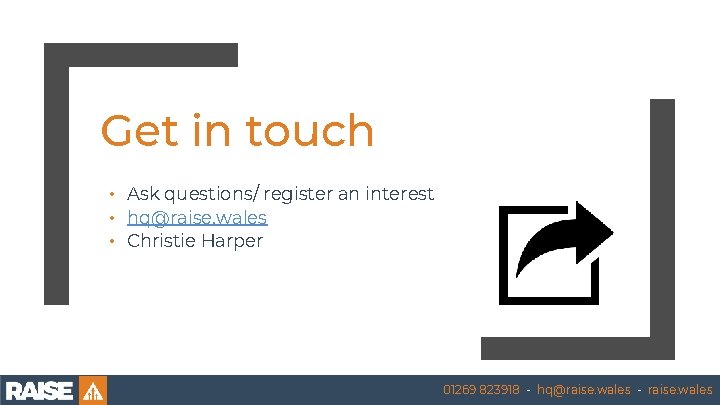 Get in touch

• Ask questions/ register an interest
• hq@raise.wales
• Christie Harper

RAISE

01269 823918 - hq@raise.wales - raise.wales